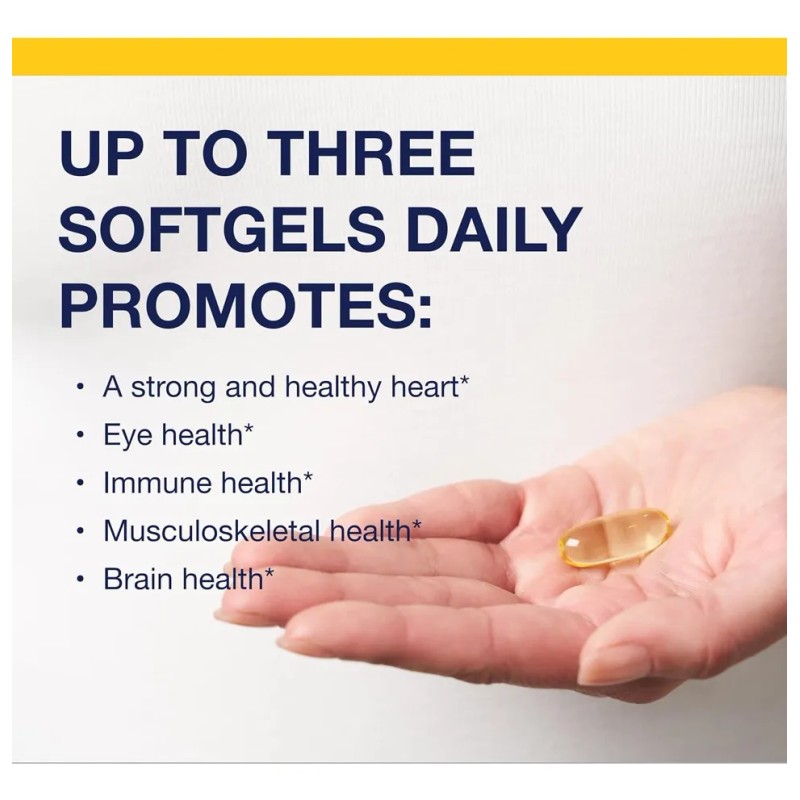 UP TO THREE SOFTGELS DAILY PROMOTES:

• A strong and healthy heart*
• Eye health*
• Immune health*
• Musculoskeletal health*
• Brain health*